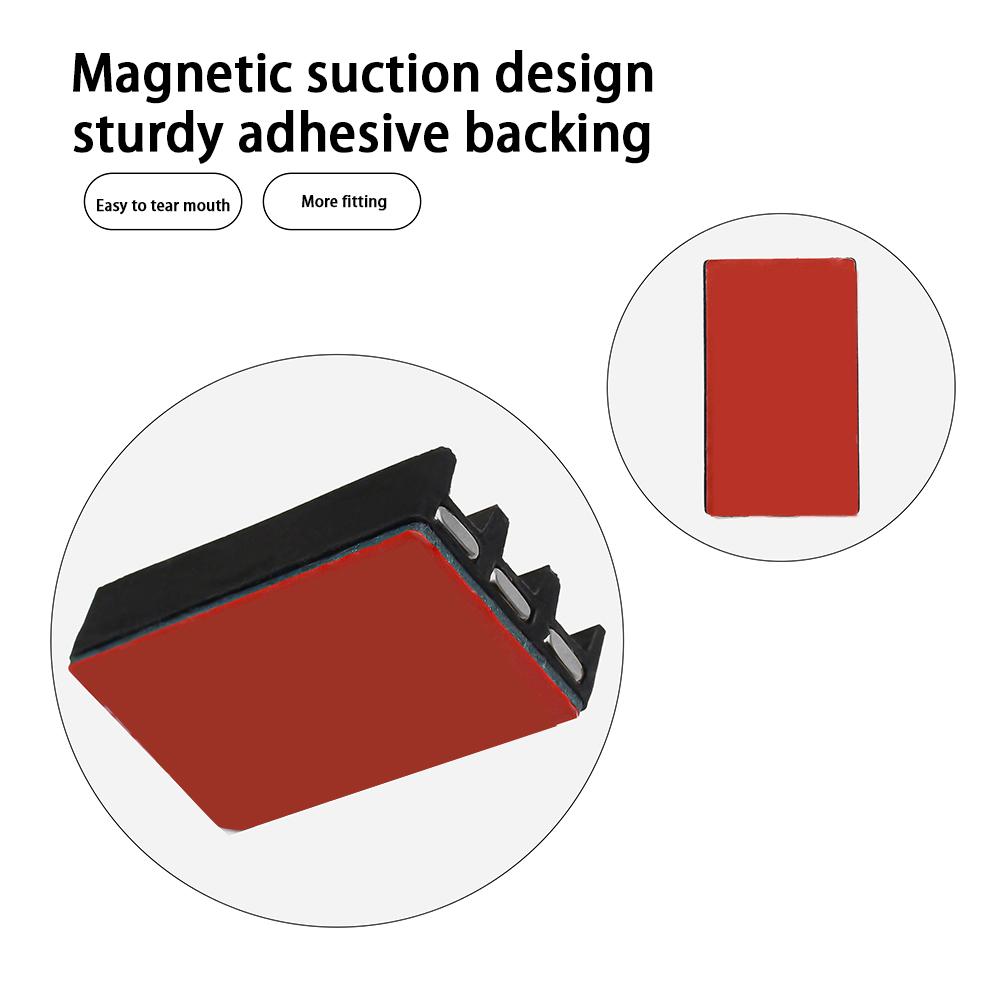 Magnetic suction design
sturdy adhesive backing

Easy to tear mouth

More fitting